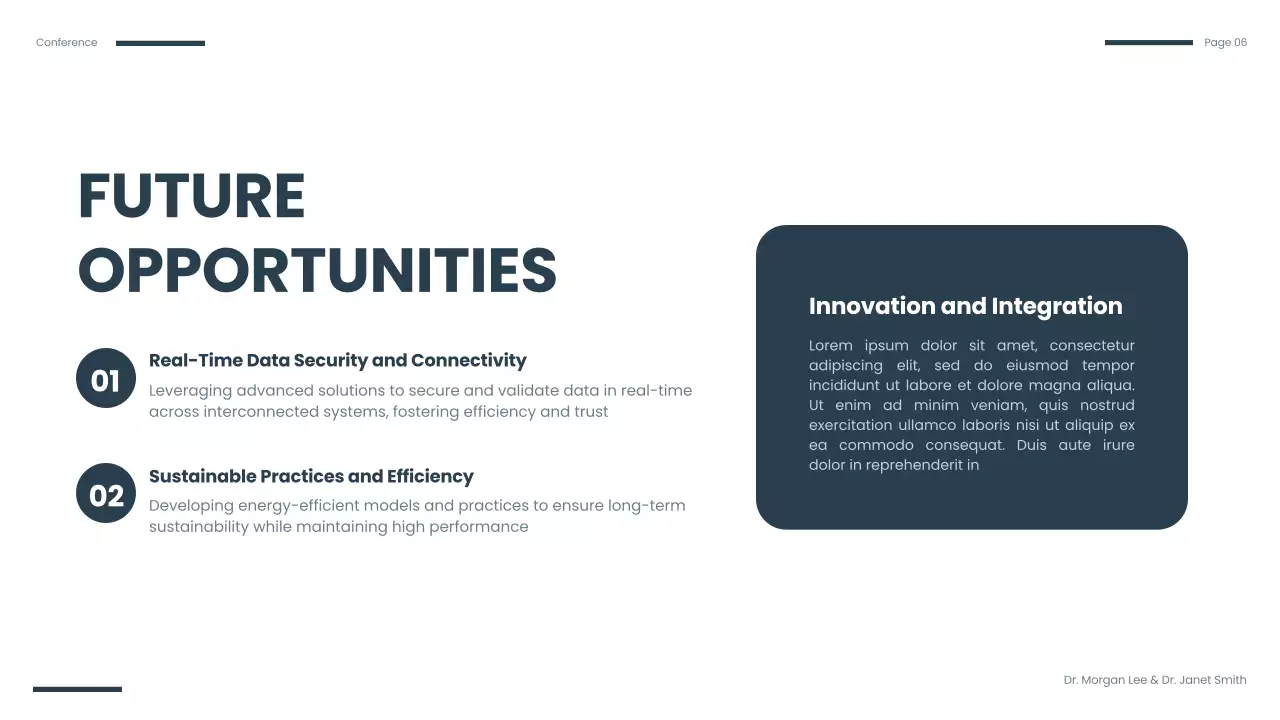 Conference

Page 06

FUTURE OPPORTUNITIES

01

Real-Time Data Security and Connectivity

Leveraging advanced solutions to secure and validate data in real-time across interconnected systems, fostering efficiency and trust

02

Sustainable Practices and Efficiency

Developing energy-efficient models and practices to ensure long-term sustainability while maintaining high performance

Innovation and Integration

Lorem ipsum dolor sit amet, consectetur adipiscing elit, sed do eiusmod tempor incididunt ut labore et dolore magna aliqua. Ut enim ad minim veniam, quis nostrud exercitation ullamco laboris nisi ut aliquip ex ea commodo consequat. Duis aute irure dolor in reprehenderit in

Dr. Morgan Lee & Dr. Janet Smith